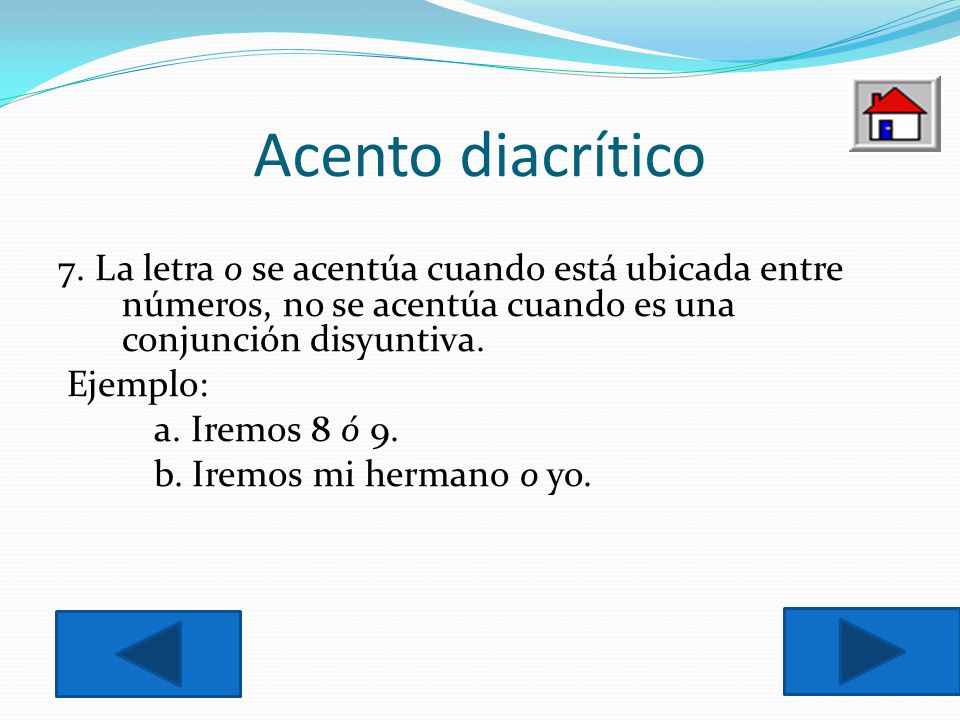 Acento diacrítico

7. La letra o se acentúa cuando está ubicada entre números, no se acentúa cuando es una conjunción disyuntiva.

Ejemplo:

a. Iremos 8 ó 9.

b. Iremos mi hermano o yo.